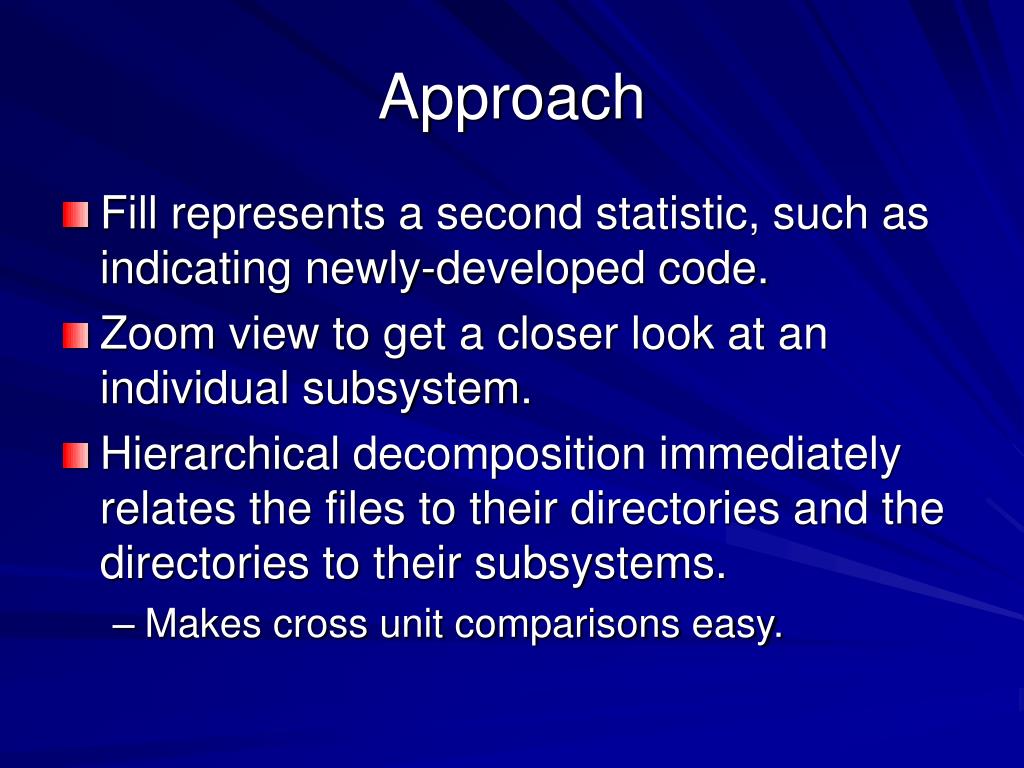 Approach

Fill represents a second statistic, such as indicating newly-developed code.

Zoom view to get a closer look at an individual subsystem.

Hierarchical decomposition immediately relates the files to their directories and the directories to their subsystems.

– Makes cross unit comparisons easy.